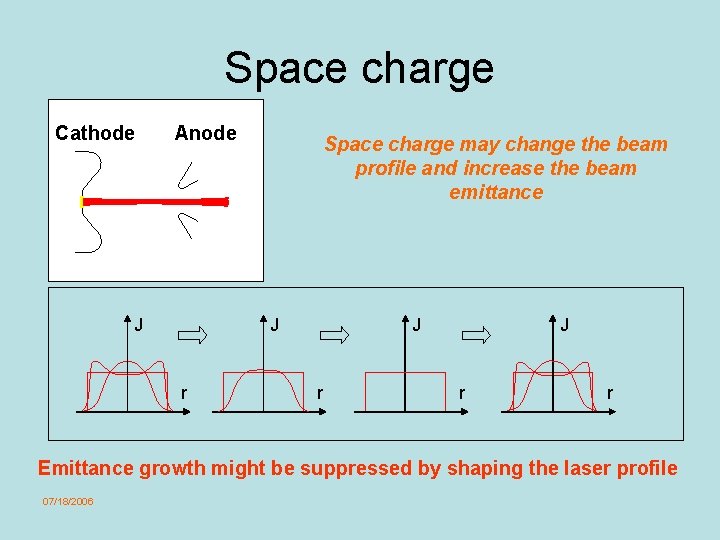 Space charge

Cathode Anode

Space charge may change the beam profile and increase the beam emittance

J
r

J
r

J
r

J
r

Emittance growth might be suppressed by shaping the laser profile

07/18/2006